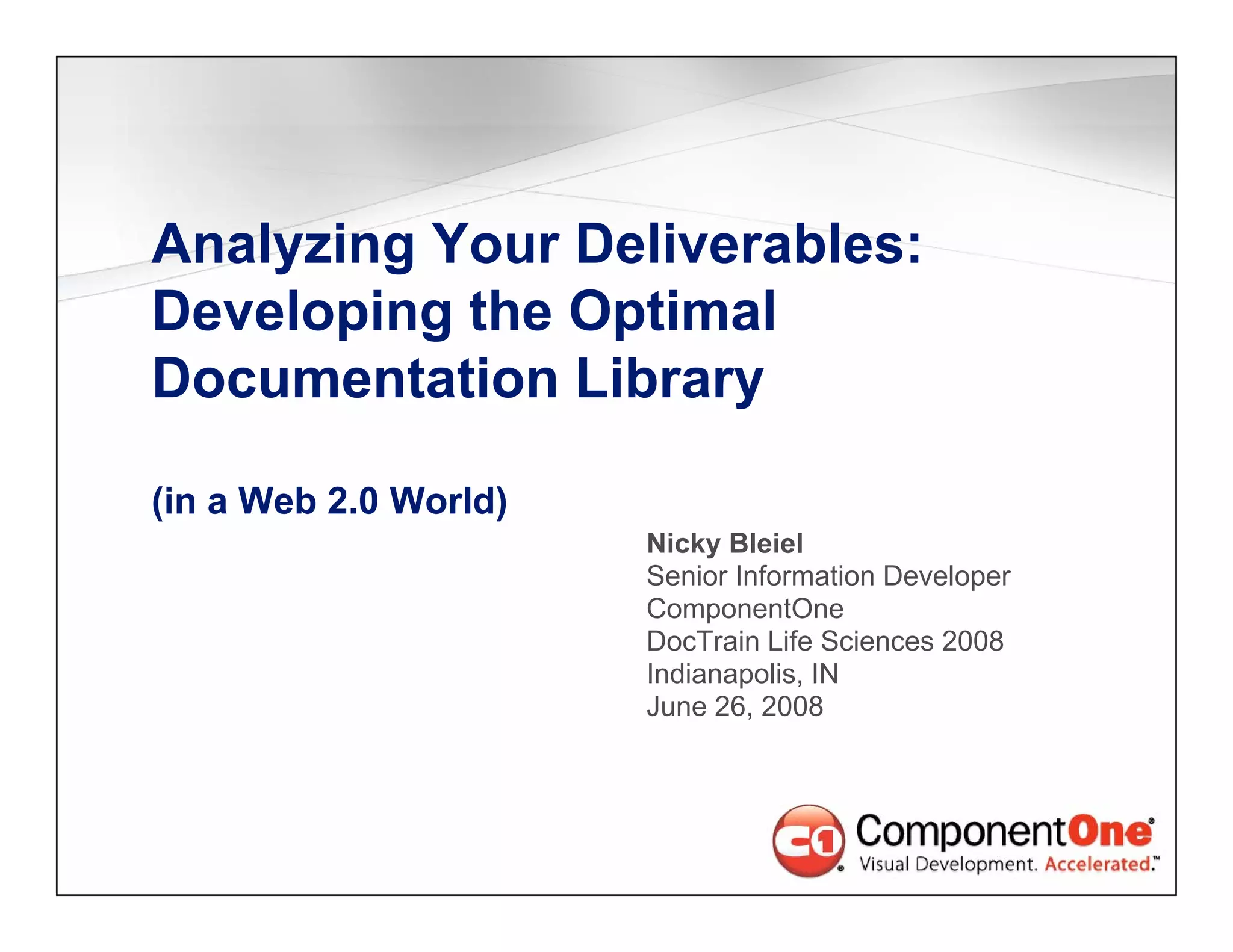 Analyzing Your Deliverables: Developing the Optimal Documentation Library

(in a Web 2.0 World)

Nicky Bleiel
Senior Information Developer
ComponentOne
DocTrain Life Sciences 2008
Indianapolis, IN
June 26, 2008

C1 ComponentOne®
Visual Development. Accelerated.™